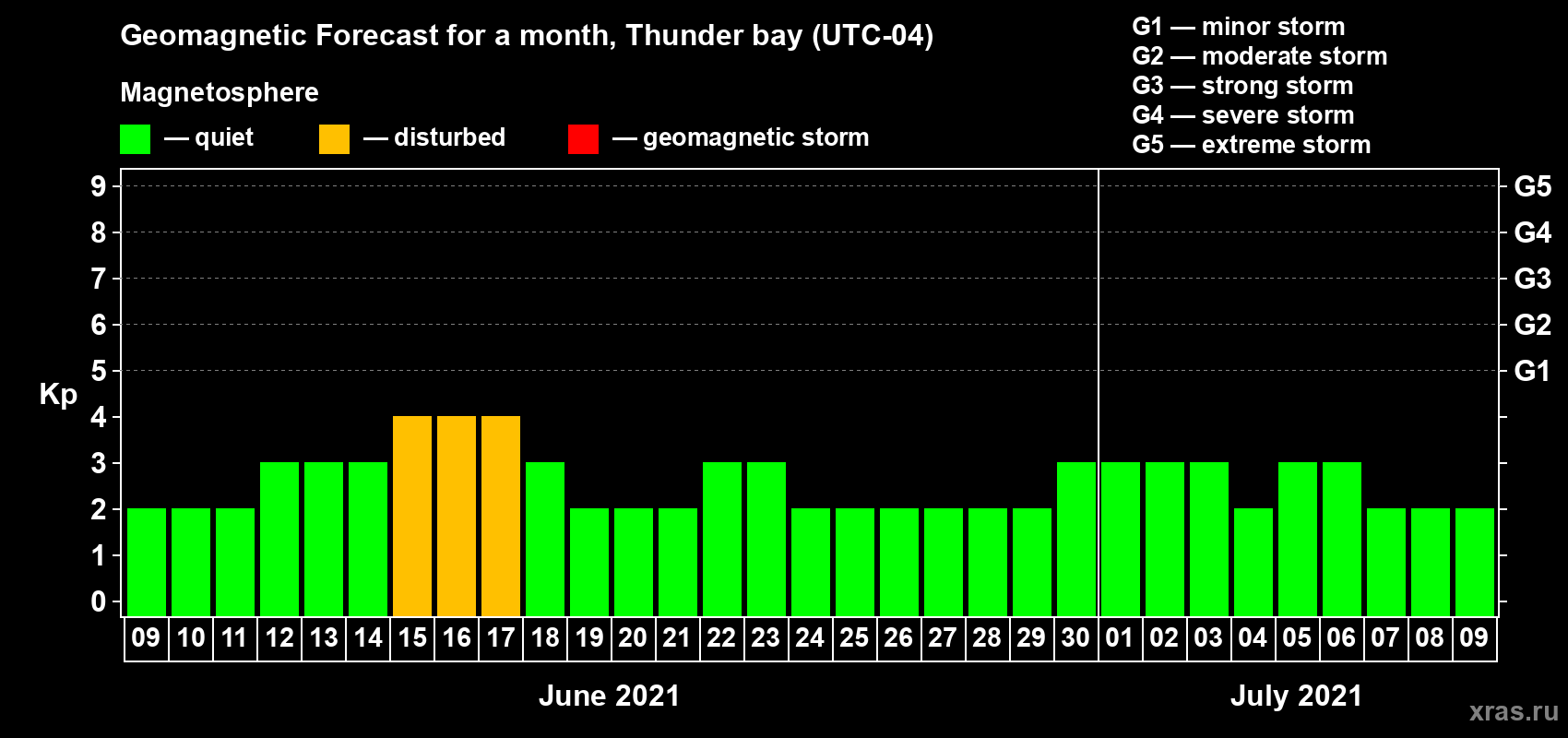 Geomagnetic Forecast for a month, Thunder bay (UTC-04)

Magnetosphere

— quiet — disturbed — geomagnetic storm

G1 — minor storm
G2 — moderate storm
G3 — strong storm
G4 — severe storm
G5 — extreme storm

Kp

9
8
7
6
5
4
3
2
1
0

G5
G4
G3
G2
G1

09 10 11 12 13 14 15 16 17 18 19 20 21 22 23 24 25 26 27 28 29 30 01 02 03 04 05 06 07 08 09

June 2021

July 2021

xras.ru